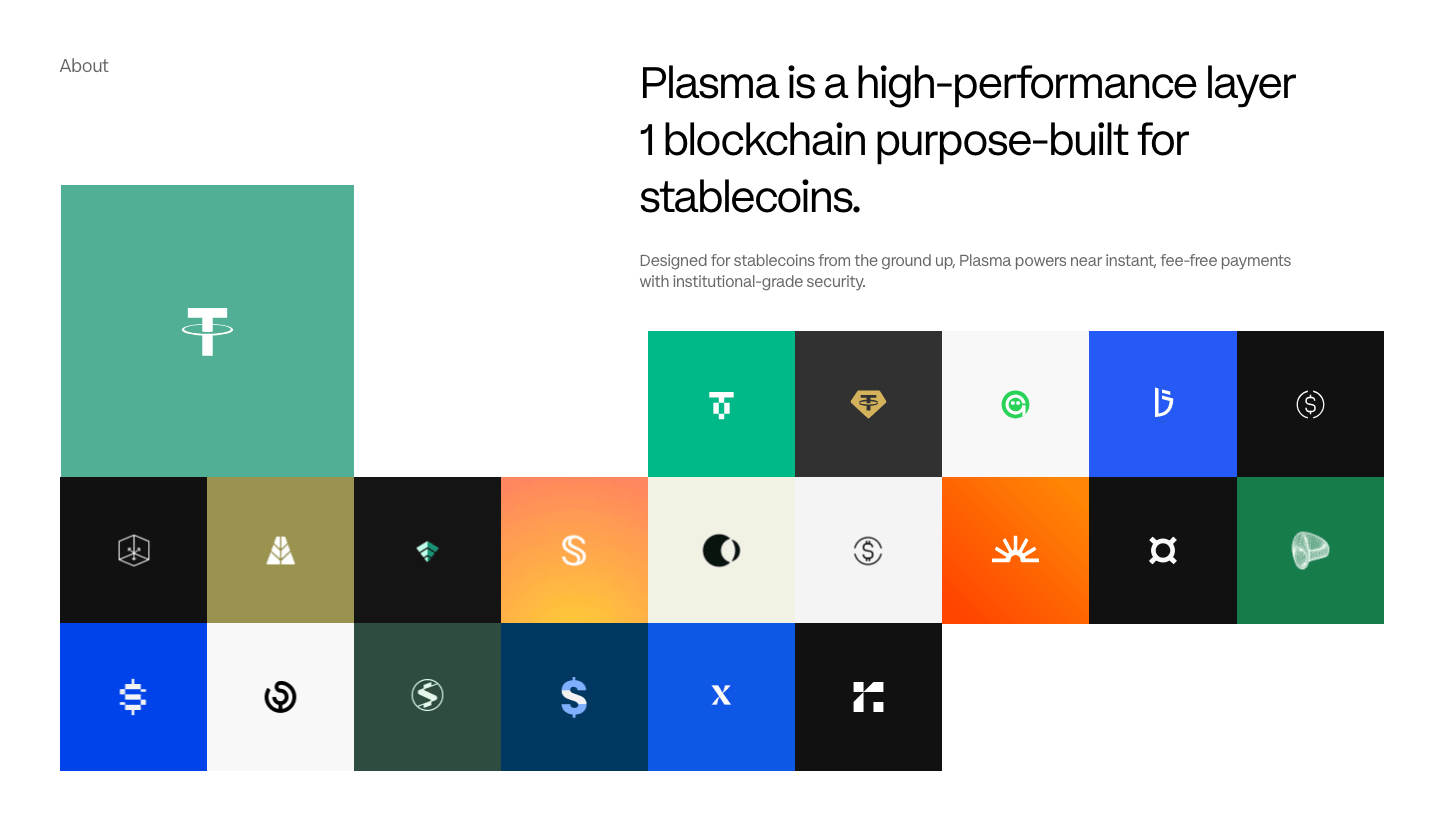 About

Plasma is a high-performance layer 1 blockchain purpose-built for stablecoins.

Designed for stablecoins from the ground up, Plasma powers near instant, fee-free payments with institutional-grade security.